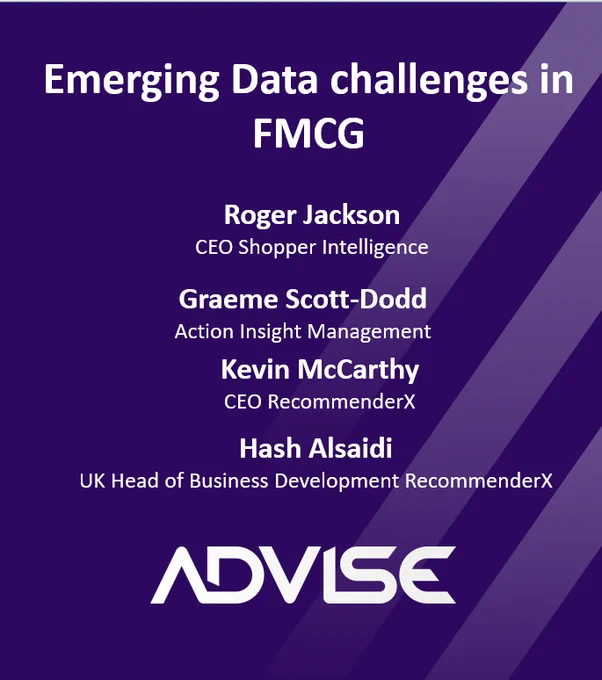 Emerging Data challenges in FMCG

Roger Jackson
CEO Shopper Intelligence

Graeme Scott-Dodd
Action Insight Management

Kevin McCarthy
CEO RecommenderX

Hash Alsaidi
UK Head of Business Development RecommenderX

ADVISE